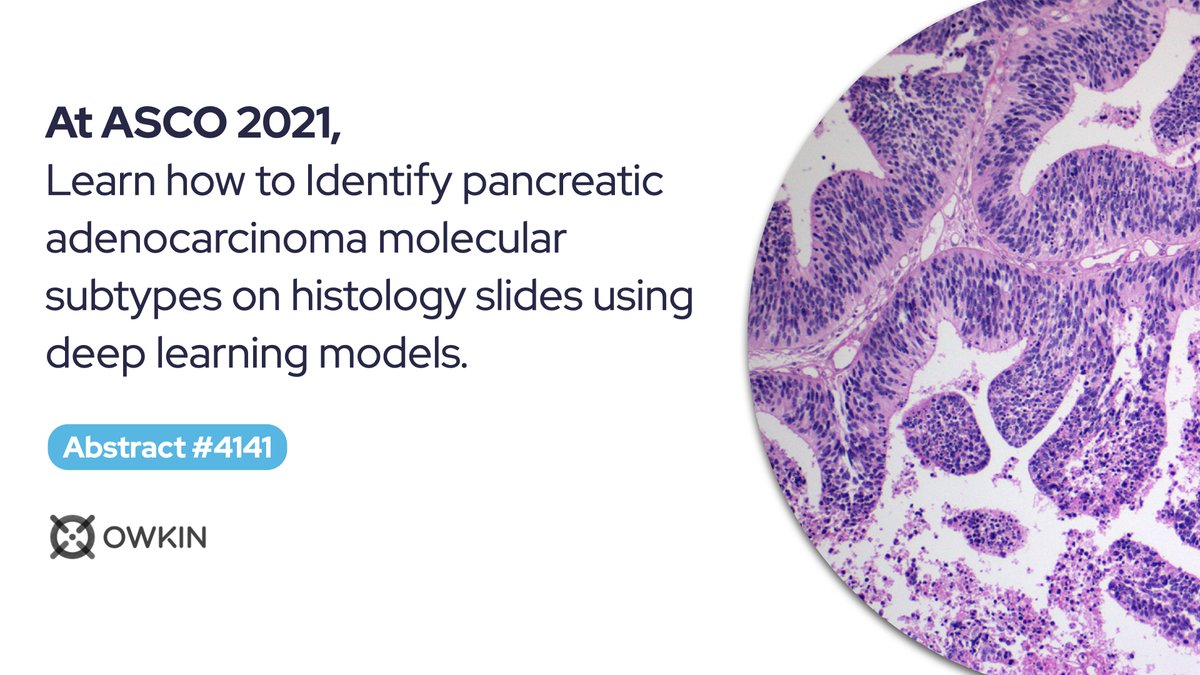 At ASCO 2021,
Learn how to Identify pancreatic adenocarcinoma molecular subtypes on histology slides using deep learning models.

Abstract #4141

OWKIN